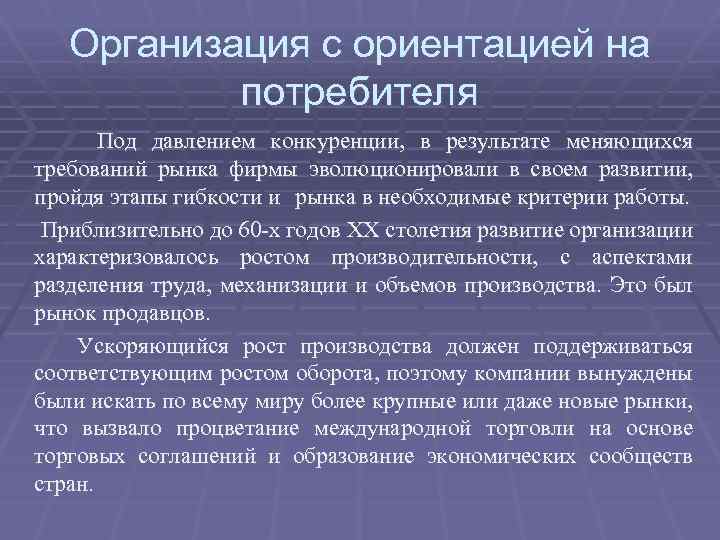 Организация с ориентацией на потребителя

Под давлением конкуренции, в результате меняющихся требований рынка фирмы эволюционировали в своем развитии, пройдя этапы гибкости и рынка в необходимые критерии работы.

Приблизительно до 60-х годов XX столетия развитие организации характеризовалось ростом производительности, с аспектами разделения труда, механизации и объемов производства. Это был рынок продавцов.

Ускоряющийся рост производства должен поддерживаться соответствующим ростом оборота, поэтому компании вынуждены были искать по всему миру более крупные или даже новые рынки, что вызвало процветание международной торговли на основе торговых соглашений и образование экономических сообществ стран.